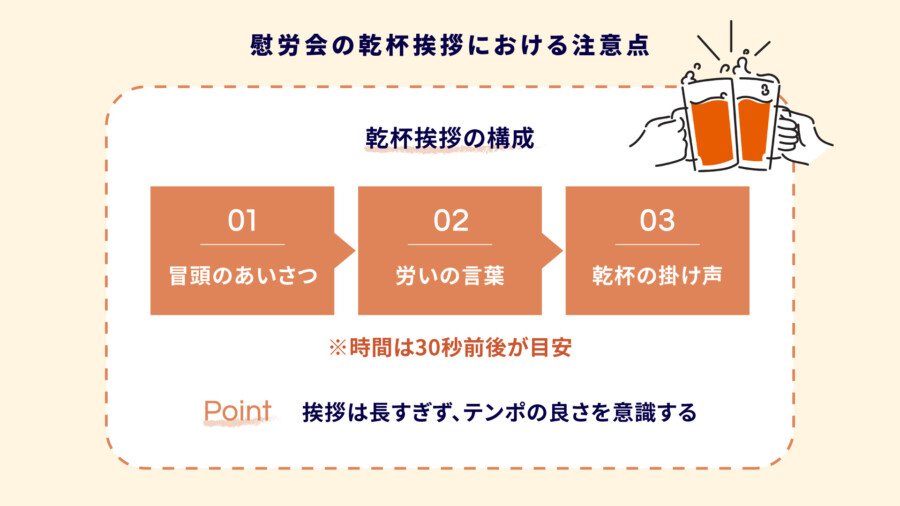 慰労会の乾杯挨拶における注意点

乾杯挨拶の構成

01
冒頭のあいさつ

02
労いの言葉

03
乾杯の掛け声

※時間は30秒前後が目安

Point 挨拶は長すぎず、テンポの良さを意識する